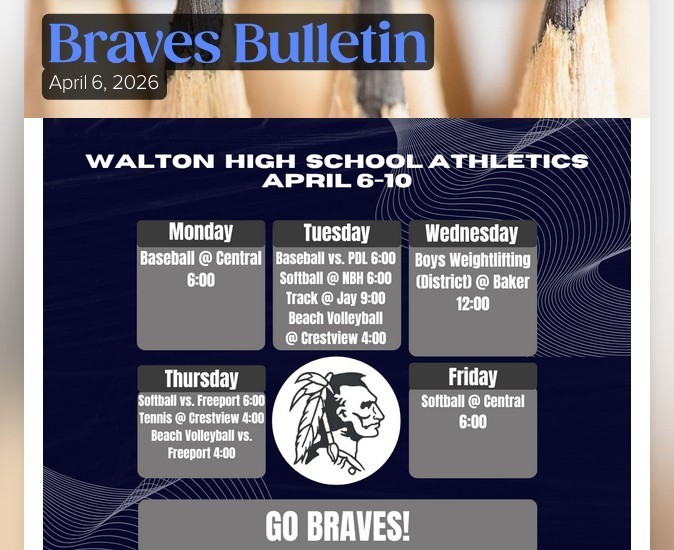 Braves Bulletin
April 6, 2026

WALTON HIGH SCHOOL ATHLETICS
APRIL 6-10

Monday
Baseball @ Central 6:00

Tuesday
Baseball vs. PDL 6:00
Softball @ NBH 6:00
Track @ Jay 9:00
Beach Volleyball @ Crestview 4:00

Wednesday
Boys Weightlifting (District) @ Baker 12:00

Thursday
Softball vs. Freeport 6:00
Tennis @ Crestview 4:00
Beach Volleyball vs. Freeport 4:00

Friday
Softball @ Central 6:00

GO BRAVES!